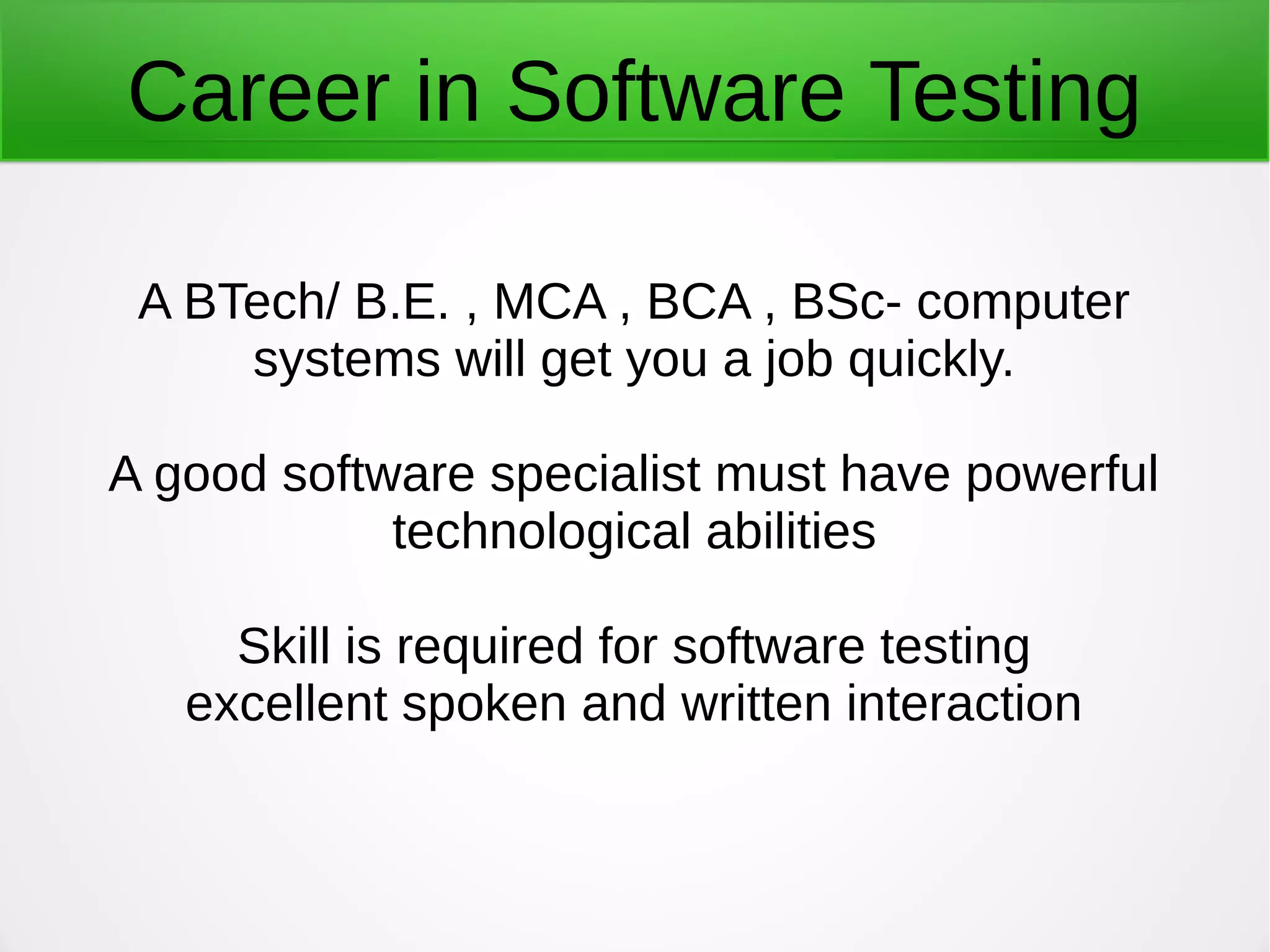 Career in Software Testing

A BTech/ B.E. , MCA , BCA , BSc- computer systems will get you a job quickly.

A good software specialist must have powerful technological abilities

Skill is required for software testing excellent spoken and written interaction